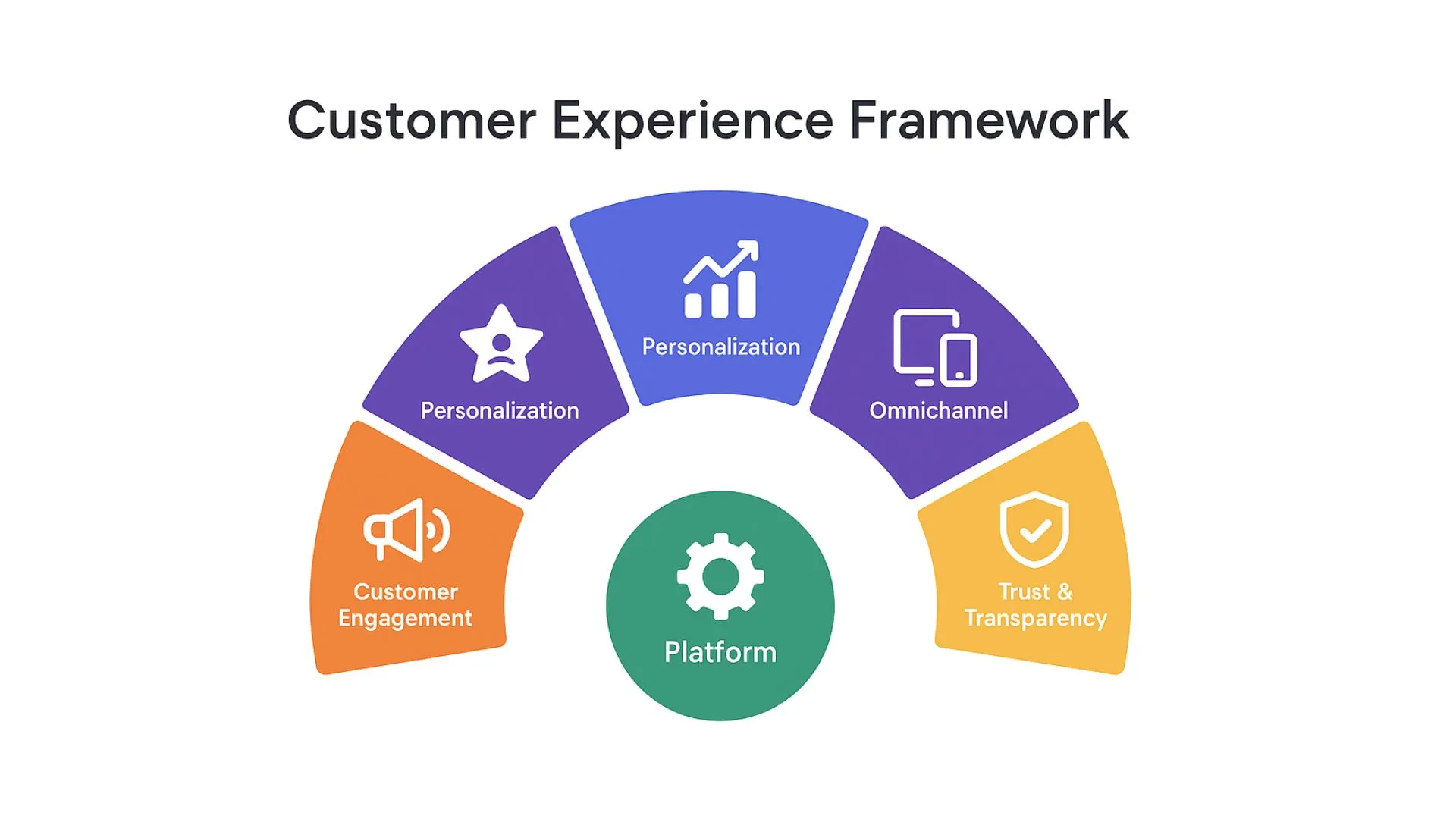 Customer Experience Framework

Customer Engagement

Personalization

Personalization

Omnichannel

Trust & Transparency

Platform